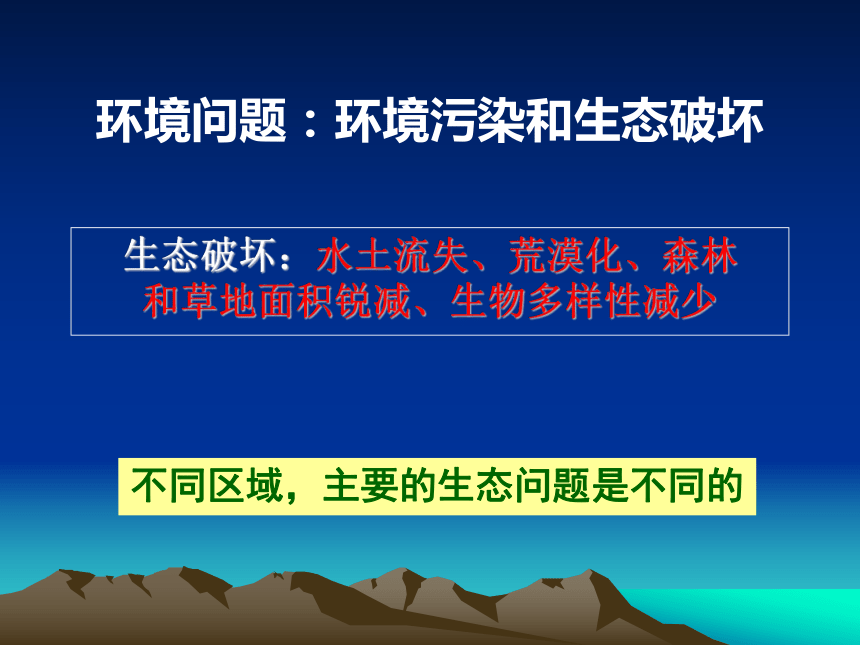 环境问题：环境污染和生态破坏

生态破坏：水土流失、荒漠化、森林和草地面积锐减、生物多样性减少

不同区域，主要的生态问题是不同的